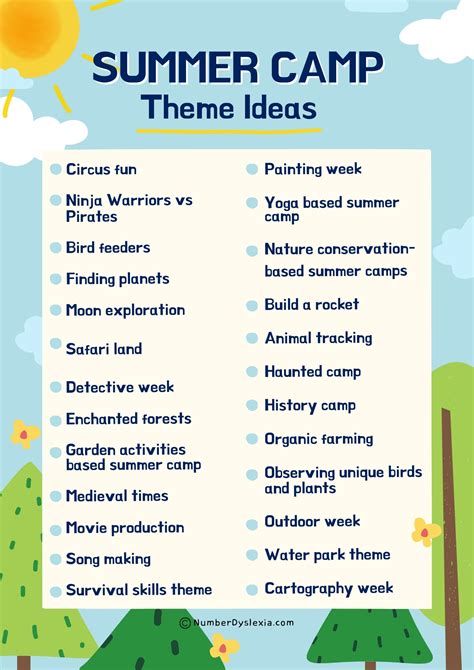 SUMMER CAMP
Theme Ideas

Circus fun
Ninja Warriors vs Pirates
Bird feeders
Finding planets
Moon exploration
Safari land
Detective week
Enchanted forests
Garden activities based summer camp
Medieval times
Movie production
Song making
Survival skills theme

Painting week
Yoga based summer camp
Nature conservation-based summer camps
Build a rocket
Animal tracking
Haunted camp
History camp
Organic farming
Observing unique birds and plants
Outdoor week
Water park theme
Cartography week

© NumberDyslexia.com